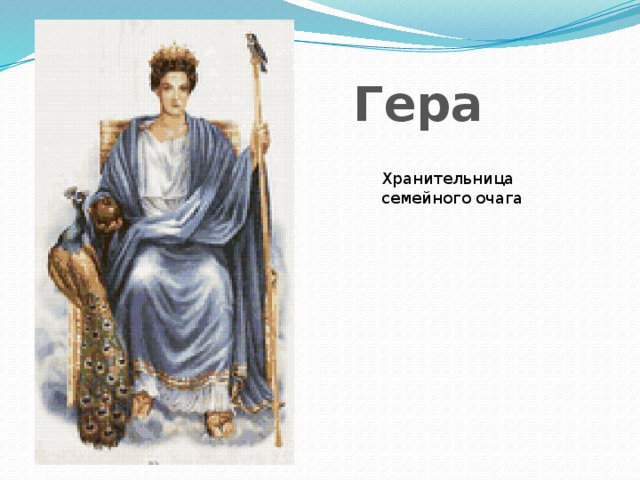 Гера

Хранительница семейного очага